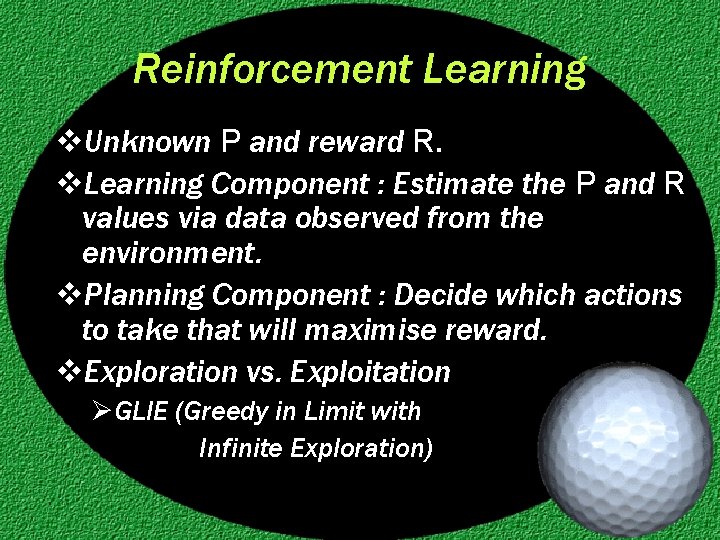 Reinforcement Learning

❖Unknown P and reward R.

❖Learning Component : Estimate the P and R values via data observed from the environment.

❖Planning Component : Decide which actions to take that will maximise reward.

❖Exploration vs. Exploitation

➢GLIE (Greedy in Limit with Infinite Exploration)